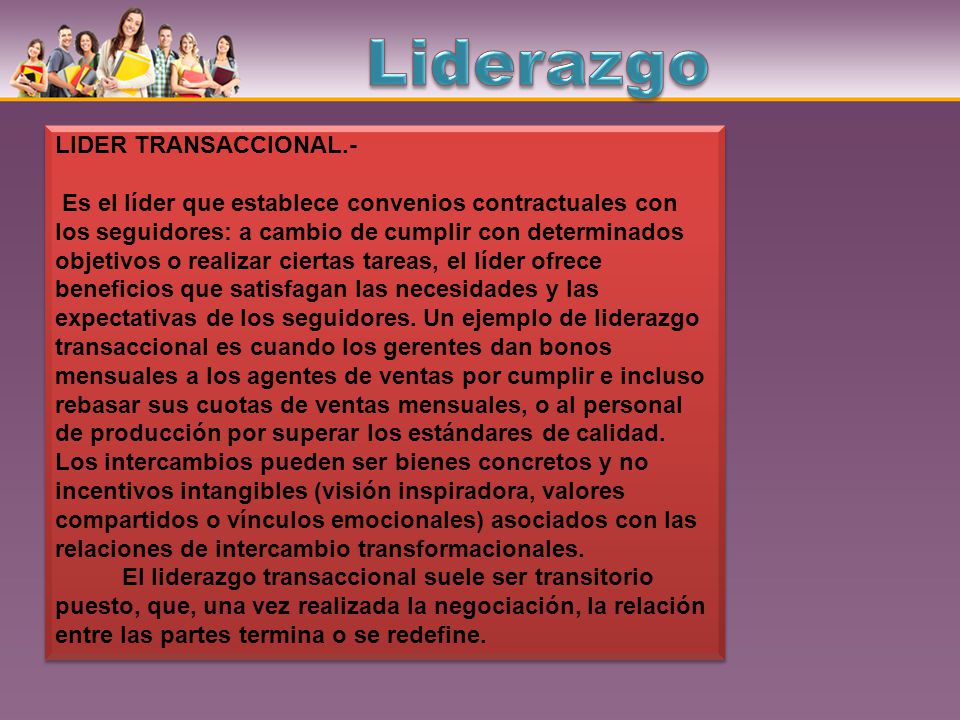 Liderazgo

LIDER TRANSACCIONAL.-

Es el líder que establece convenios contractuales con los seguidores: a cambio de cumplir con determinados objetivos o realizar ciertas tareas, el líder ofrece beneficios que satisfagan las necesidades y las expectativas de los seguidores. Un ejemplo de liderazgo transaccional es cuando los gerentes dan bonos mensuales a los agentes de ventas por cumplir e incluso rebasar sus cuotas de ventas mensuales, o al personal de producción por superar los estándares de calidad. Los intercambios pueden ser bienes concretos y no incentivos intangibles (visión inspiradora, valores compartidos o vínculos emocionales) asociados con las relaciones de intercambio transformacionales.

El liderazgo transaccional suele ser transitorio puesto, que, una vez realizada la negociación, la relación entre las partes termina o se redefine.